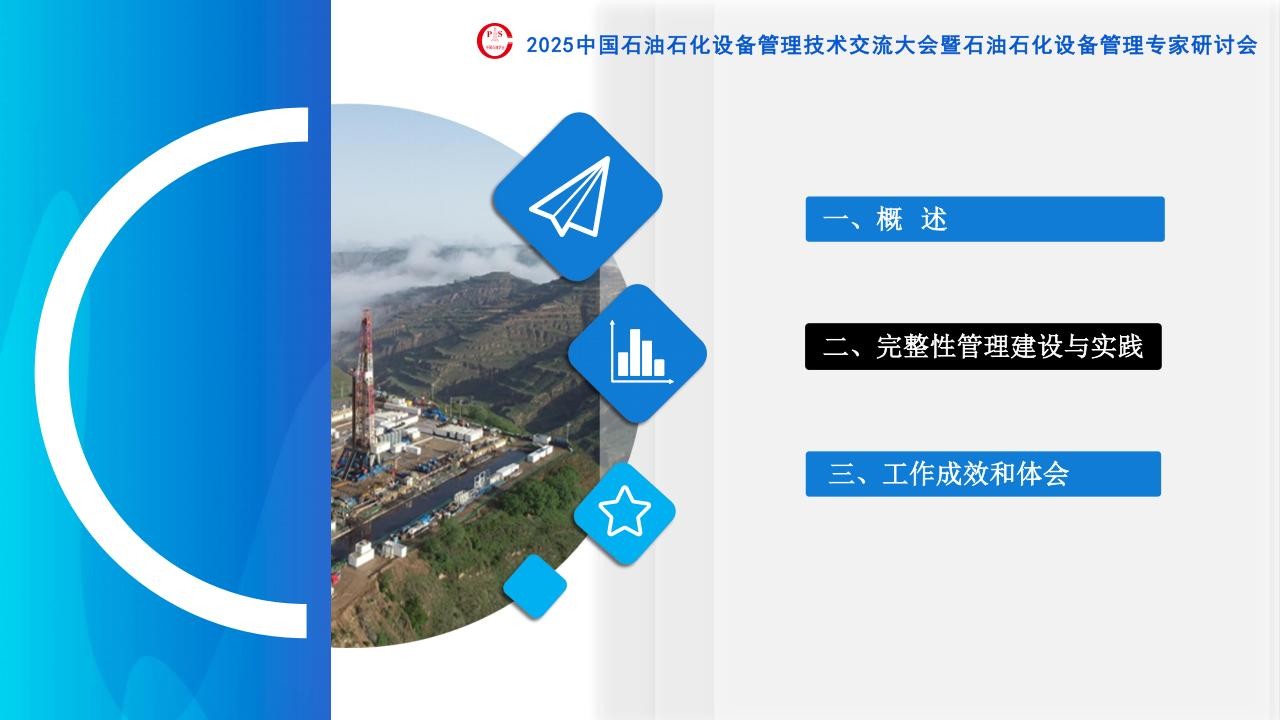 2025中国石油石化设备管理技术交流大会暨石油石化设备管理专家研讨会

一、概 述

二、完整性管理建设与实践

三、工作成效和体会